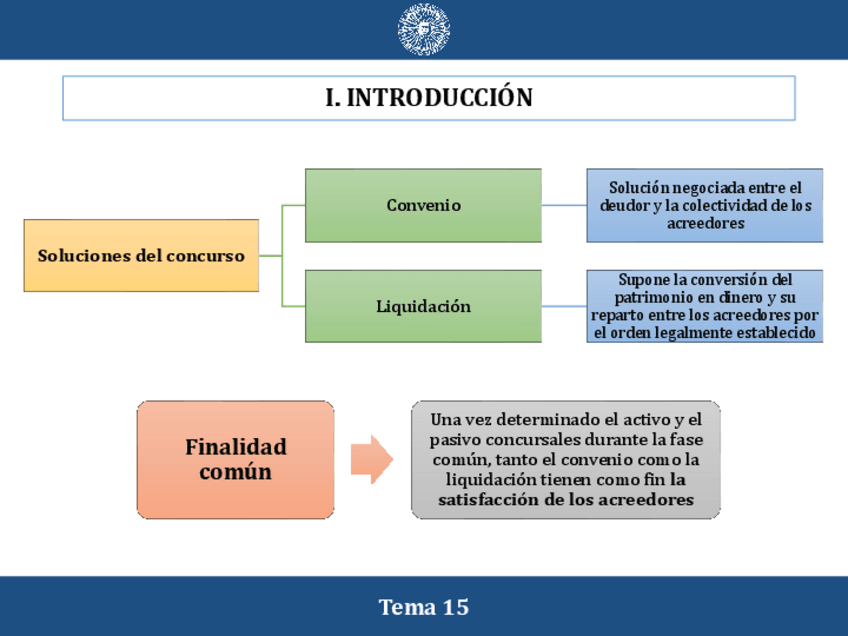 I. INTRODUCCIÓN

Soluciones del concurso

Convenio

Solución negociada entre el deudor y la colectividad de los acreedores

Liquidación

Supone la conversión del patrimonio en dinero y su reparto entre los acreedores por el orden legalmente establecido

Finalidad común

Una vez determinado el activo y el pasivo concursales durante la fase común, tanto el convenio como la liquidación tienen como fin la satisfacción de los acreedores

Tema 15